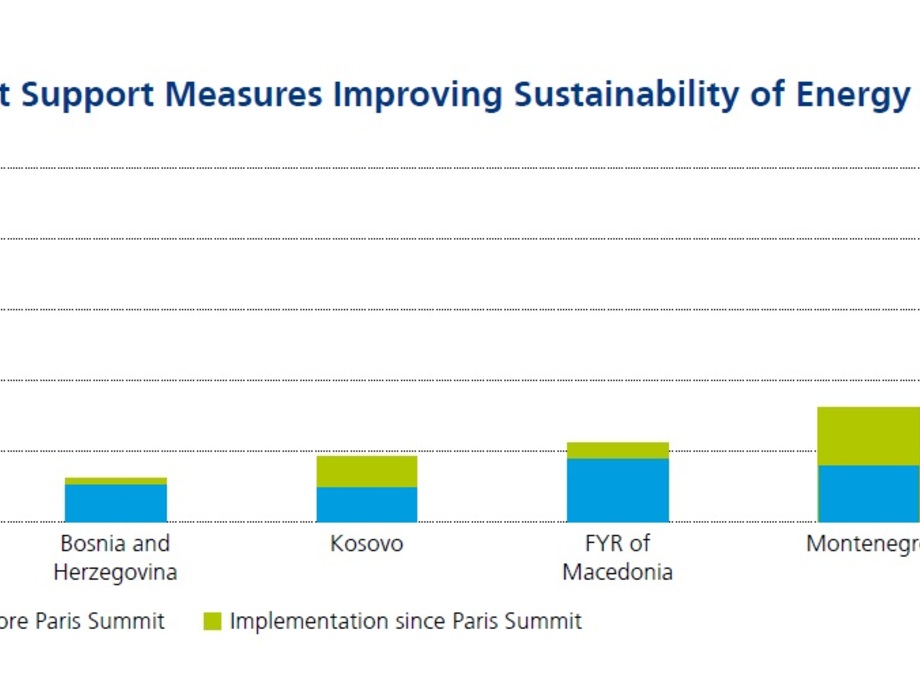 t Support Measures Improving Sustainability of Energy

Bosnia and Herzegovina

Kosovo

FYR of Macedonia

Montenegr

ore Paris Summit

Implementation since Paris Summit